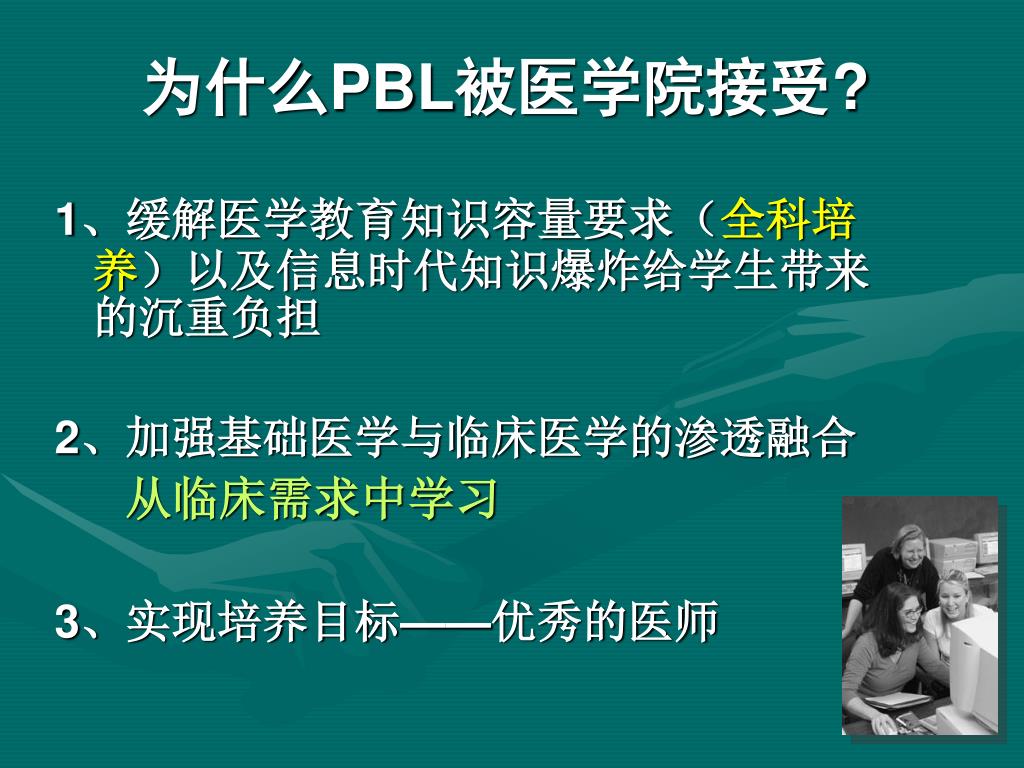 为什么PBL被医学院接受?

1、缓解医学教育知识容量要求（全科培养）以及信息时代知识爆炸给学生带来的沉重负担

2、加强基础医学与临床医学的渗透融合
从临床需求中学习

3、实现培养目标——优秀的医师